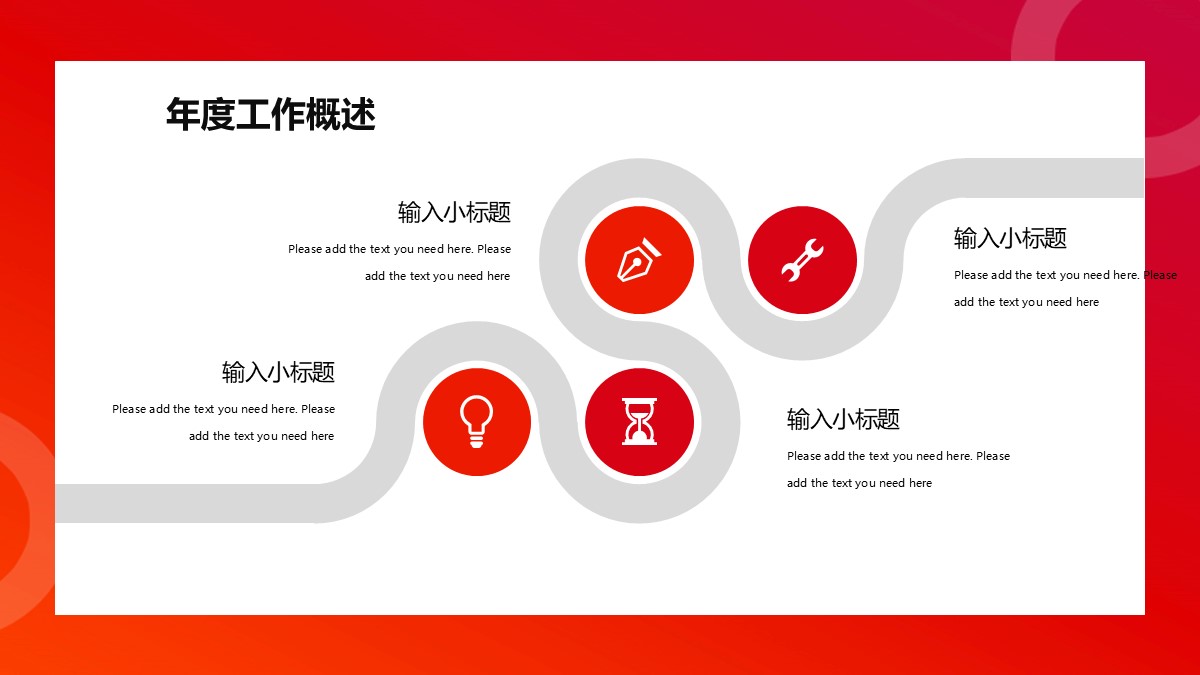 年度工作概述

输入小标题

Please add the text you need here. Please add the text you need here

输入小标题

Please add the text you need here. Please add the text you need here

输入小标题

Please add the text you need here. Please add the text you need here

输入小标题

Please add the text you need here. Please add the text you need here